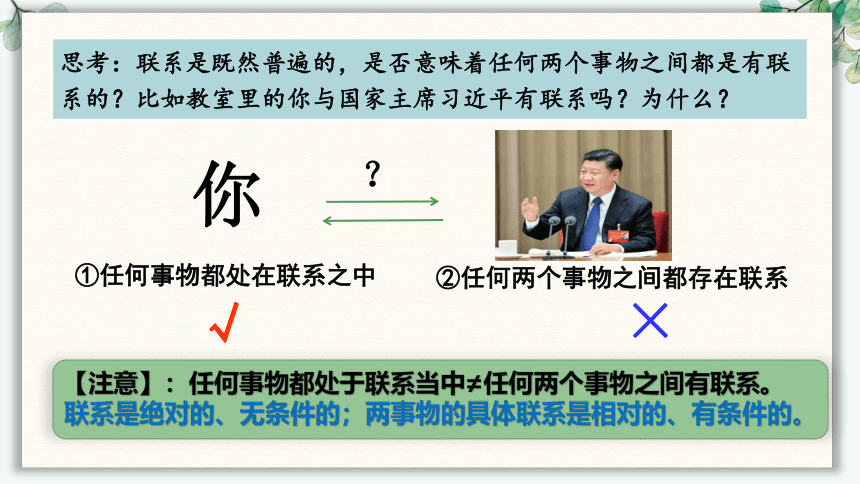 思考：联系是既然普遍的，是否意味着任何两个事物之间都是有联系的？比如教室里的你与国家主席习近平有联系吗？为什么？

你

?

①任何事物都处在联系之中

②任何两个事物之间都存在联系

√

×

【注意】：任何事物都处于联系当中≠任何两个事物之间有联系。
联系是绝对的、无条件的；两事物的具体联系是相对的、有条件的。